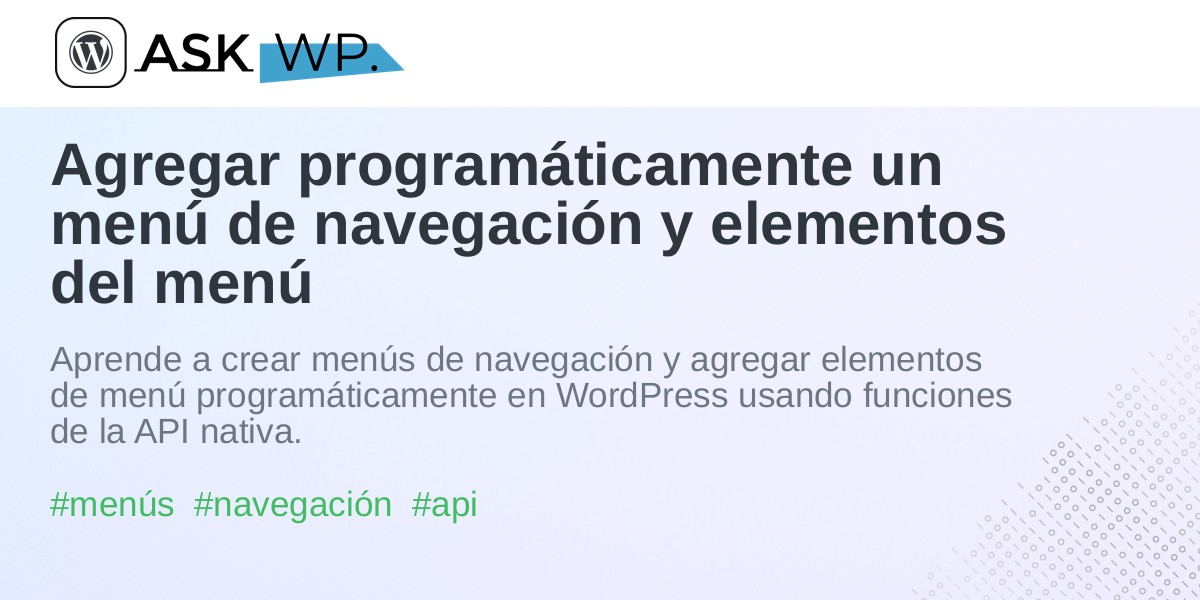 ASK WP.

Agregar programáticamente un menú de navegación y elementos del menú

Aprende a crear menús de navegación y agregar elementos de menú programáticamente en WordPress usando funciones de la API nativa.

#menús #navegación #api